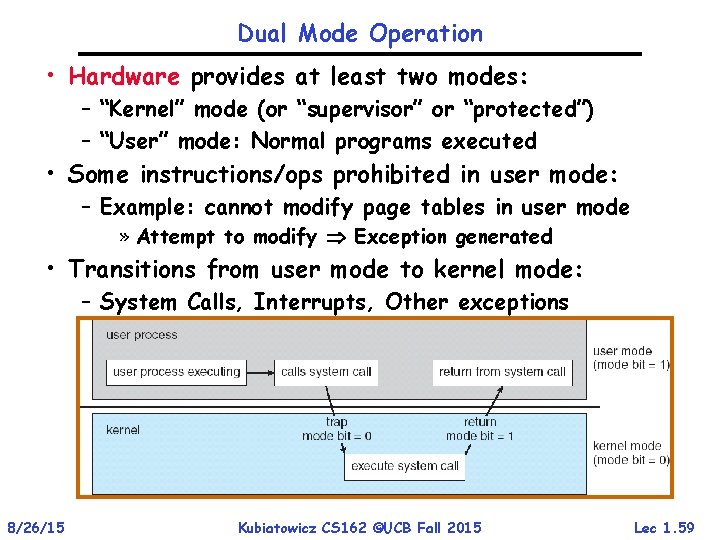 Dual Mode Operation

• Hardware provides at least two modes:
– "Kernel" mode (or "supervisor" or "protected")
– "User" mode: Normal programs executed

• Some instructions/ops prohibited in user mode:
– Example: cannot modify page tables in user mode
» Attempt to modify $\Rightarrow$ Exception generated

• Transitions from user mode to kernel mode:
– System Calls, Interrupts, Other exceptions

user process

user process executing

calls system call

return from system call

user mode
(mode bit = 1)

kernel

trap
mode bit = 0

return
mode bit = 1

execute system call

kernel mode
(mode bit = 0)

8/26/15

Kubiatowicz CS162 ©UCB Fall 2015

Lec 1.59